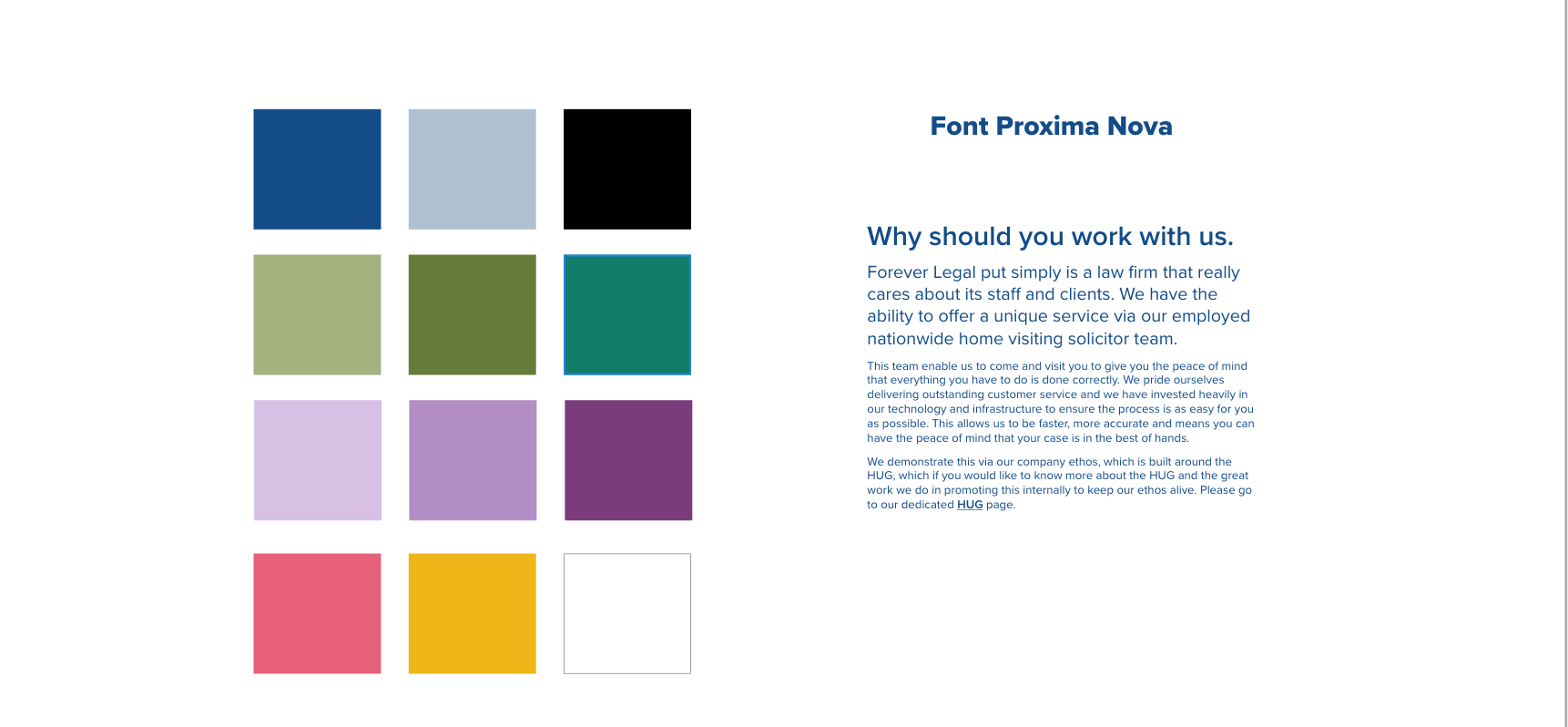 Font Proxima Nova

Why should you work with us.

Forever Legal put simply is a law firm that really cares about its staff and clients. We have the ability to offer a unique service via our employed nationwide home visiting solicitor team.

This team enable us to come and visit you to give you the peace of mind that everything you have to do is done correctly. We pride ourselves delivering outstanding customer service and we have invested heavily in our technology and infrastructure to ensure the process is as easy for you as possible. This allows us to be faster, more accurate and means you can have the peace of mind that your case is in the best of hands.

We demonstrate this via our company ethos, which is built around the HUG, which if you would like to know more about the HUG and the great work we do in promoting this internally to keep our ethos alive. Please go to our dedicated HUG page.